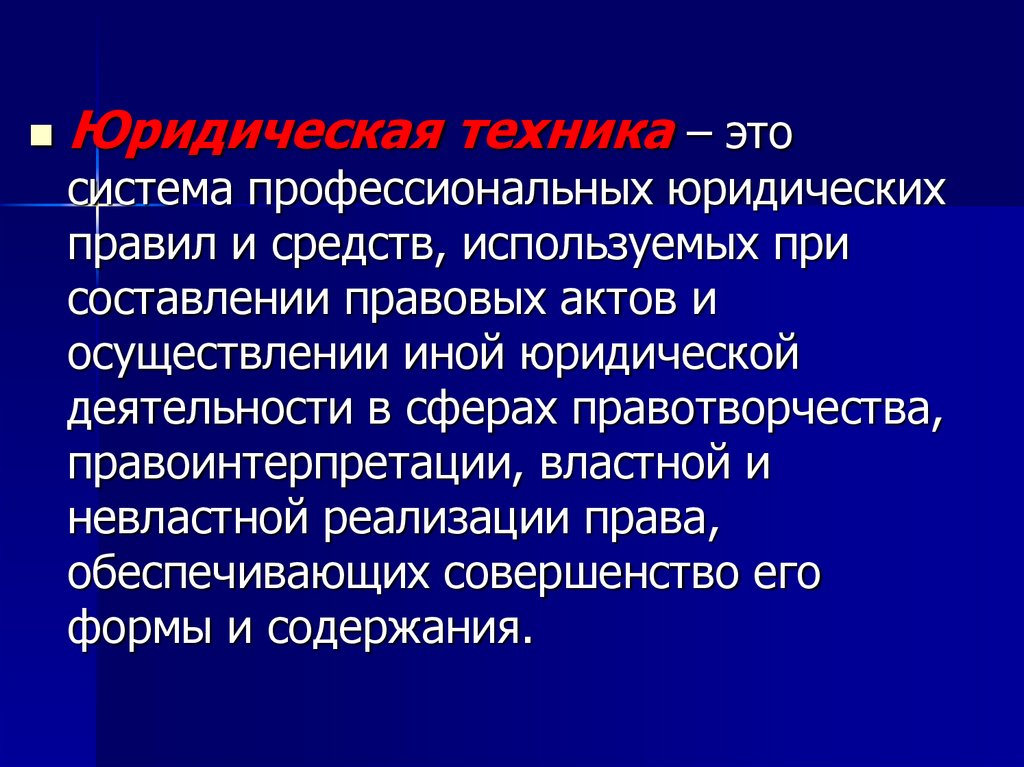 Юридическая техника – это система профессиональных юридических правил и средств, используемых при составлении правовых актов и осуществлении иной юридической деятельности в сферах правотворчества, правоинтерпретации, властной и невластной реализации права, обеспечивающих совершенство его формы и содержания.